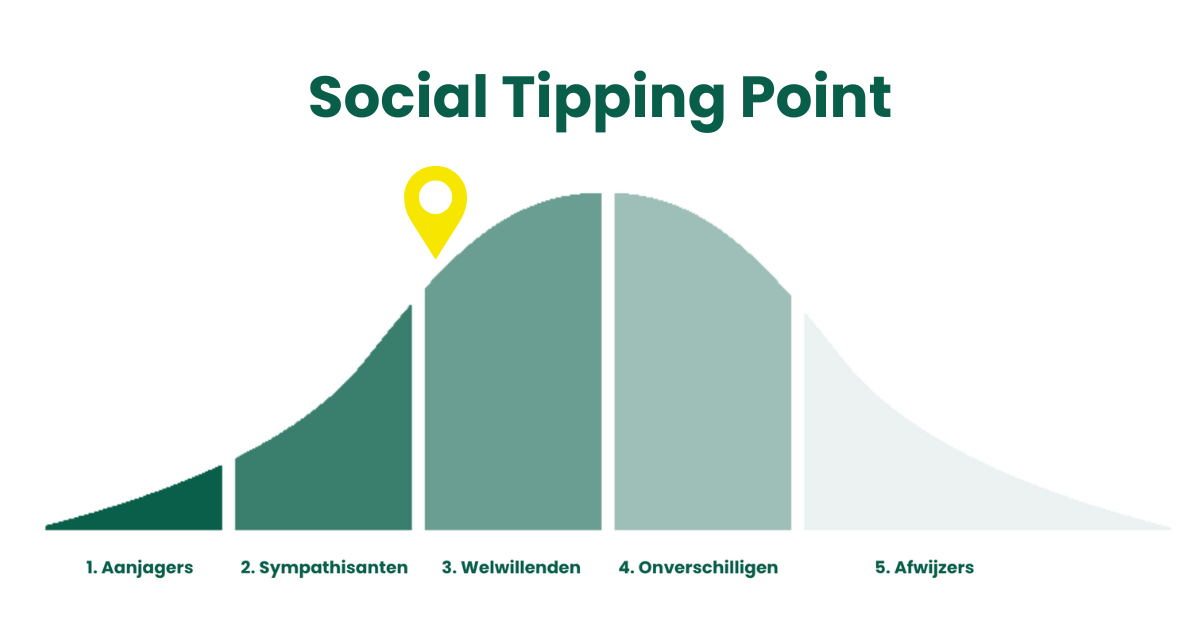 Social Tipping Point

1. Aanjagers

2. Sympathisanten

3. Welwillenden

4. Onverschilligen

5. Afwijzers